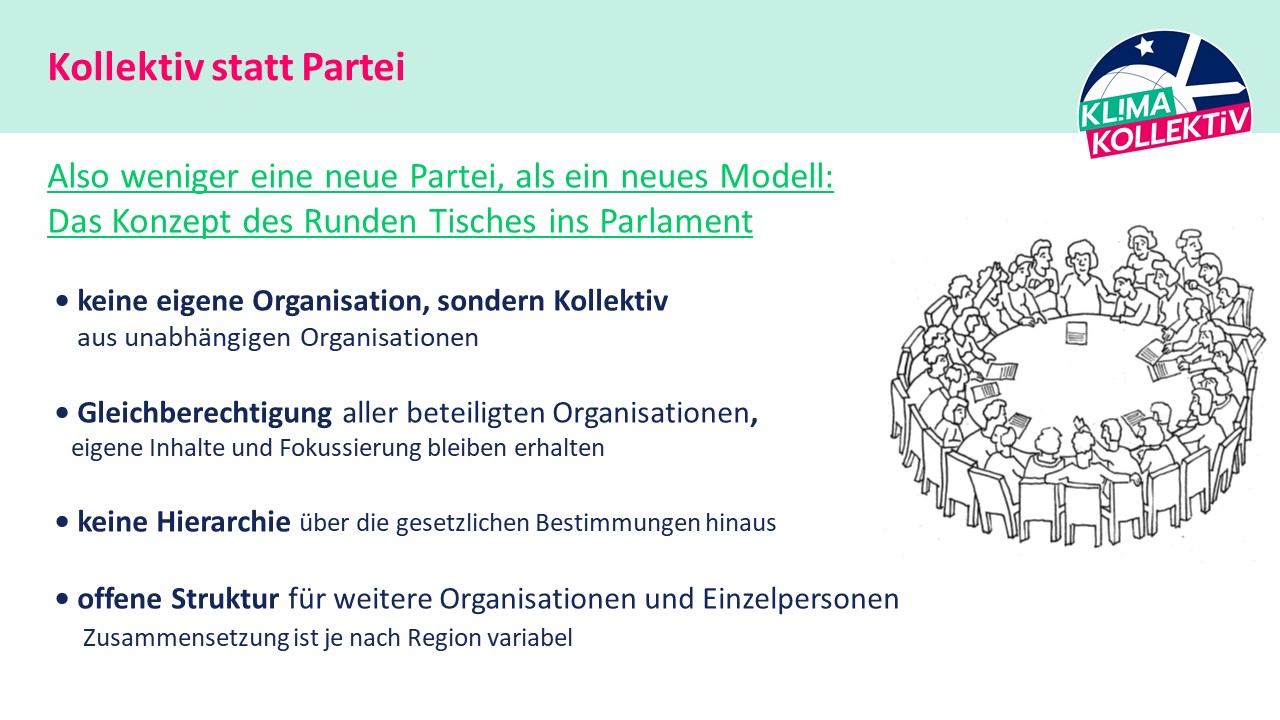 Kollektiv statt Partei

KL!MA KOLLEKTiV

Also weniger eine neue Partei, als ein neues Modell:
Das Konzept des Runden Tisches ins Parlament

• keine eigene Organisation, sondern Kollektiv aus unabhängigen Organisationen

• Gleichberechtigung aller beteiligten Organisationen, eigene Inhalte und Fokussierung bleiben erhalten

• keine Hierarchie über die gesetzlichen Bestimmungen hinaus

• offene Struktur für weitere Organisationen und Einzelpersonen Zusammensetzung ist je nach Region variabel